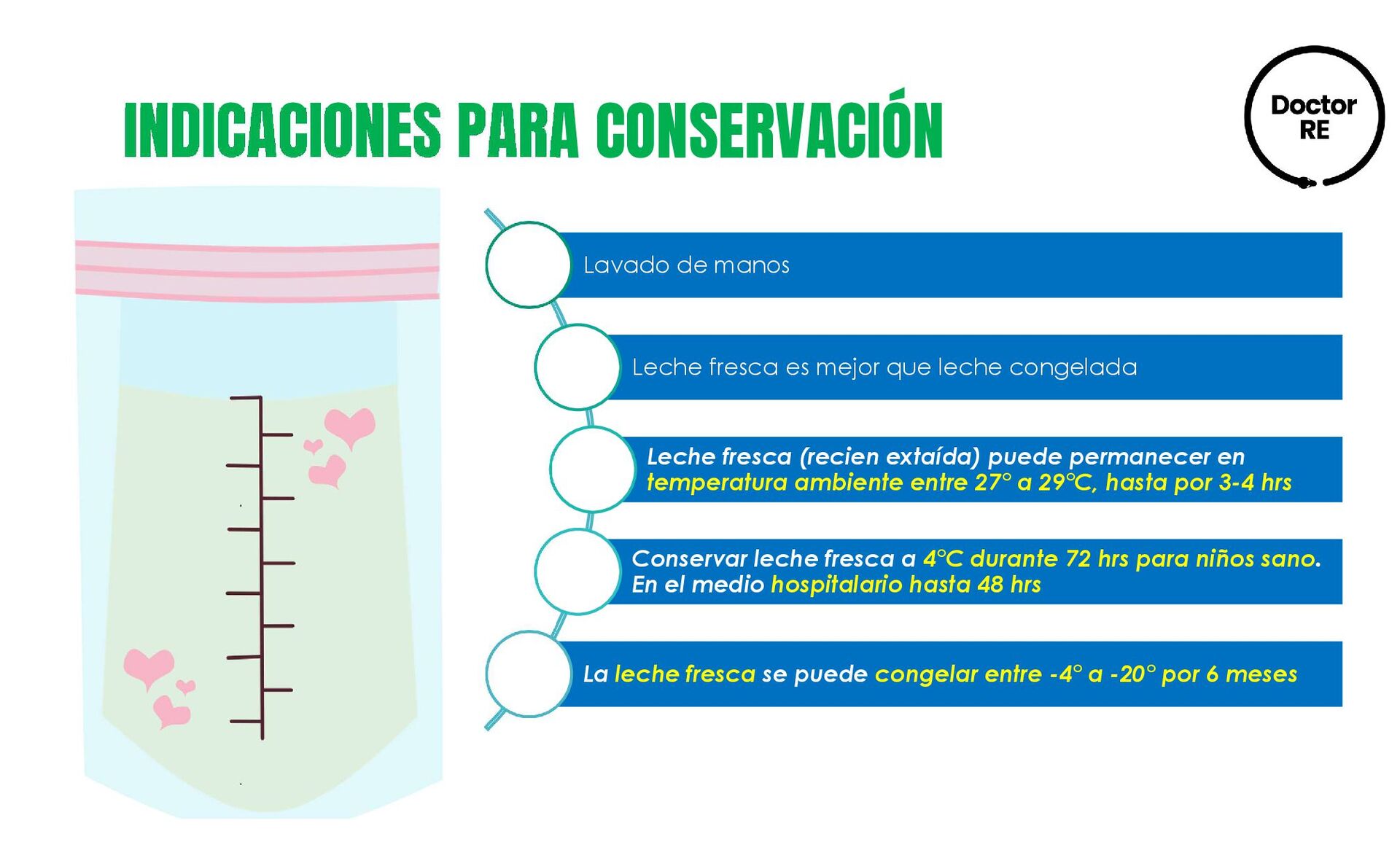 INDICACIONES PARA CONSERVACIÓN

Doctor RE

Lavado de manos

Leche fresca es mejor que leche congelada

Leche fresca (recien extaída) puede permanecer en temperatura ambiente entre 27° a 29°C, hasta por 3-4 hrs

Conservar leche fresca a 4°C durante 72 hrs para niños sano. En el medio hospitalario hasta 48 hrs

La leche fresca se puede congelar entre -4° a -20° por 6 meses